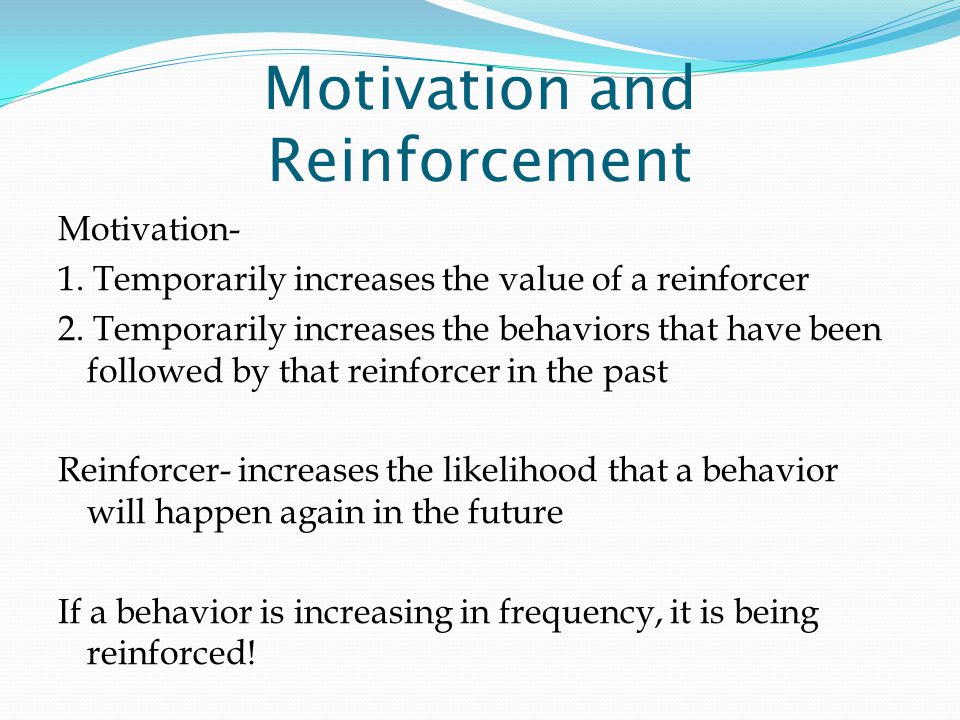 Motivation and Reinforcement

Motivation-
1. Temporarily increases the value of a reinforcer
2. Temporarily increases the behaviors that have been followed by that reinforcer in the past

Reinforcer- increases the likelihood that a behavior will happen again in the future

If a behavior is increasing in frequency, it is being reinforced!